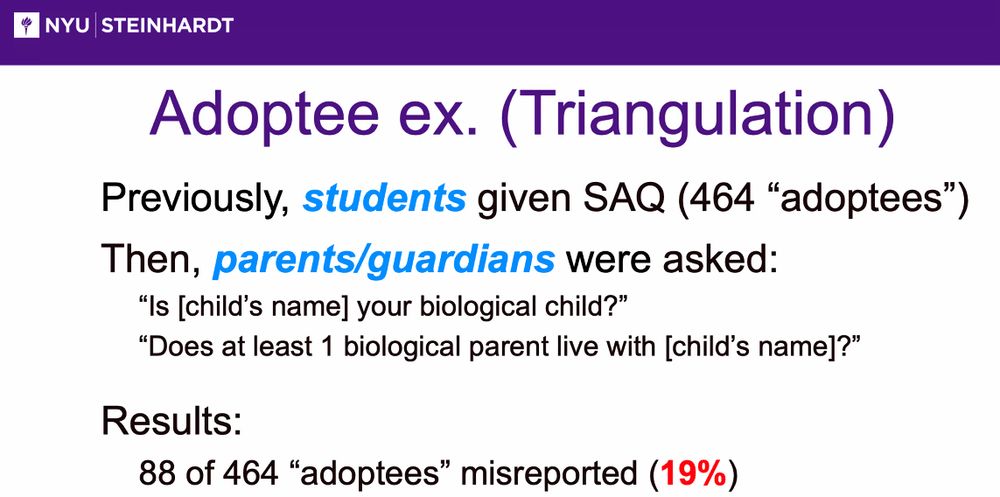 NYU | STEINHARDT

Adoptee ex. (Triangulation)

Previously, students given SAQ (464 “adoptees”)

Then, parents/guardians were asked:

“Is [child’s name] your biological child?”

“Does at least 1 biological parent live with [child’s name]?”

Results:

88 of 464 “adoptees” misreported (19%)